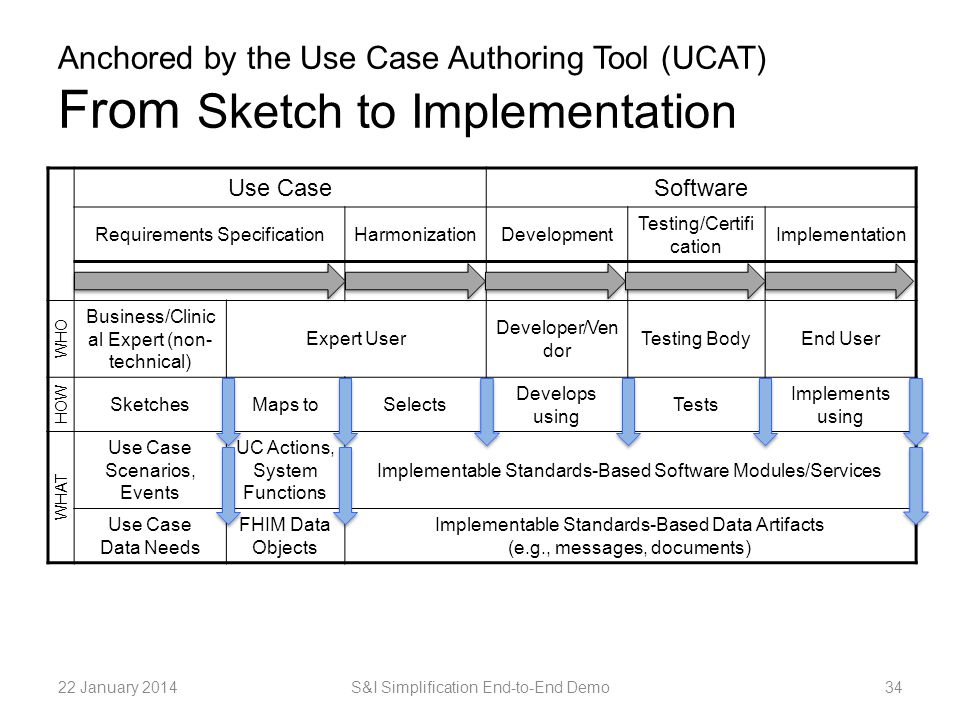 Anchored by the Use Case Authoring Tool (UCAT)
From Sketch to Implementation

| | Use Case | | | Software | | |
|---|---|---|---|---|---|---|
| | Requirements Specification | | Harmonization | Development | Testing/Certification | Implementation |
| WHO | Business/Clinical Expert (non-technical) | Expert User | | Developer/Vendor | Testing Body | End User |
| HOW | Sketches | Maps to | Selects | Develops using | Tests | Implements using |
| WHAT | Use Case Scenarios, Events | UC Actions, System Functions | Implementable Standards-Based Software Modules/Services | | | |
| | Use Case Data Needs | FHIM Data Objects | Implementable Standards-Based Data Artifacts (e.g., messages, documents) | | | |

22 January 2014 S&I Simplification End-to-End Demo 34